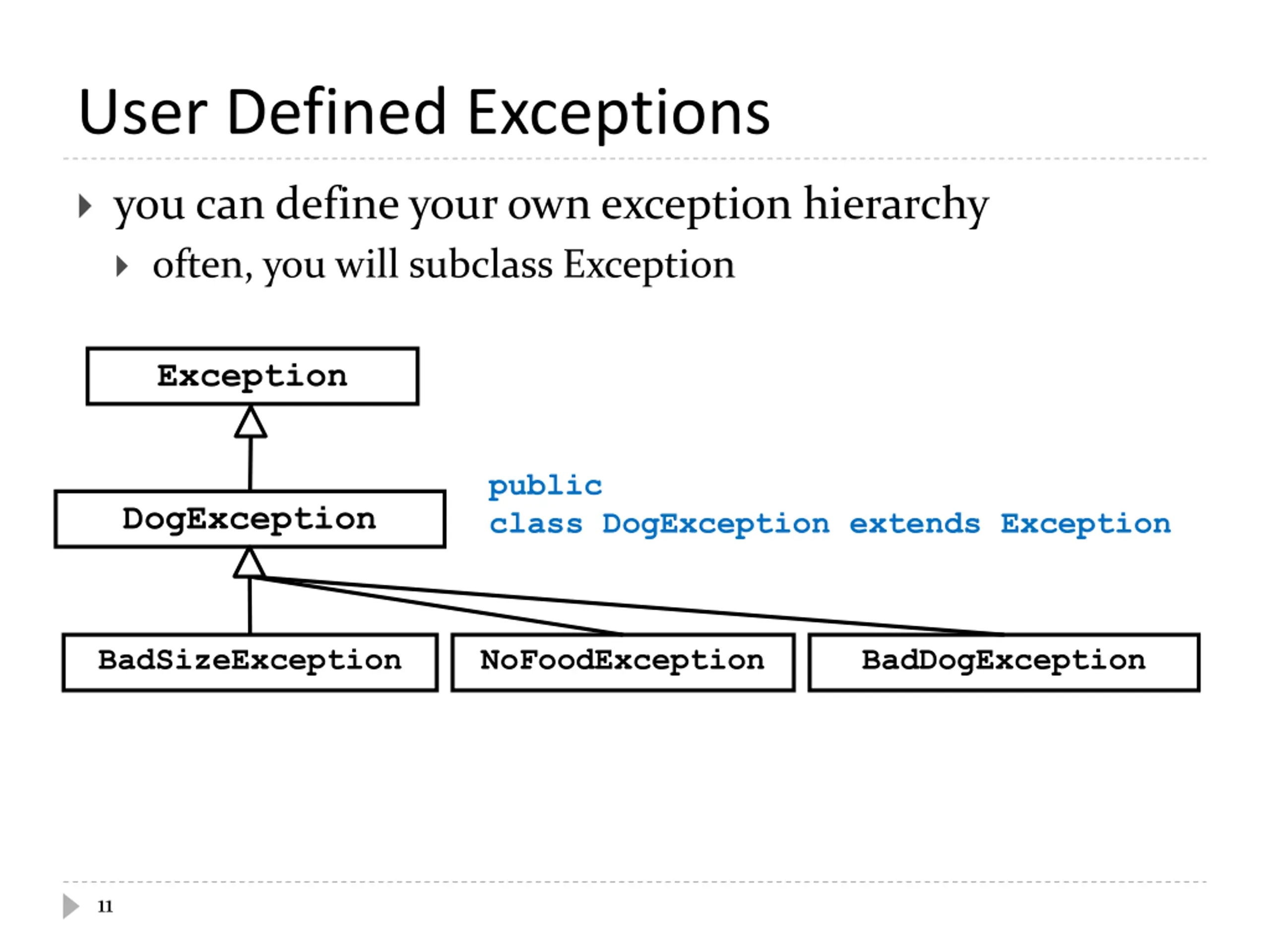 User Defined Exceptions

you can define your own exception hierarchy

often, you will subclass Exception

Exception

DogException

public
class DogException extends Exception

BadSizeException

NoFoodException

BadDogException

11